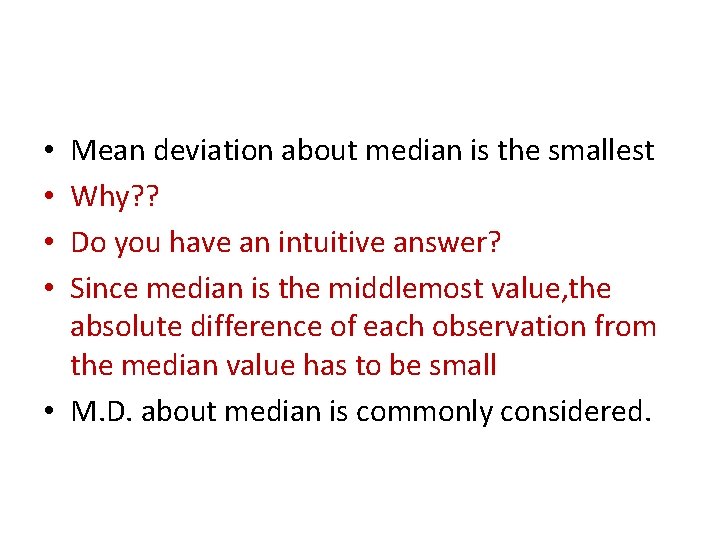 • Mean deviation about median is the smallest
• Why??
• Do you have an intuitive answer?
• Since median is the middlemost value,the absolute difference of each observation from the median value has to be small
• M.D. about median is commonly considered.